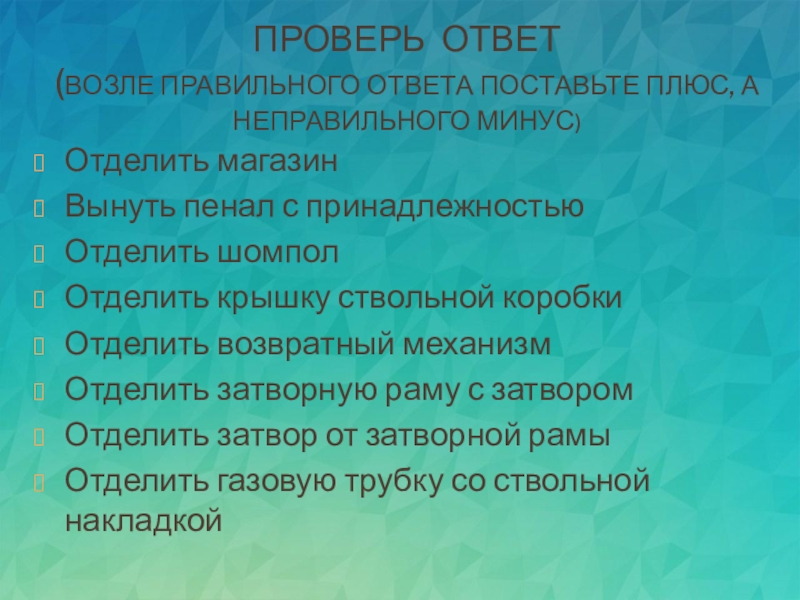 ПРОВЕРЬ ОТВЕТ
(ВОЗЛЕ ПРАВИЛЬНОГО ОТВЕТА ПОСТАВЬТЕ ПЛЮС, А НЕПРАВИЛЬНОГО МИНУС)

Отделить магазин
Вынуть пенал с принадлежностью
Отделить шомпол
Отделить крышку ствольной коробки
Отделить возвратный механизм
Отделить затворную раму с затвором
Отделить затвор от затворной рамы
Отделить газовую трубку со ствольной накладкой